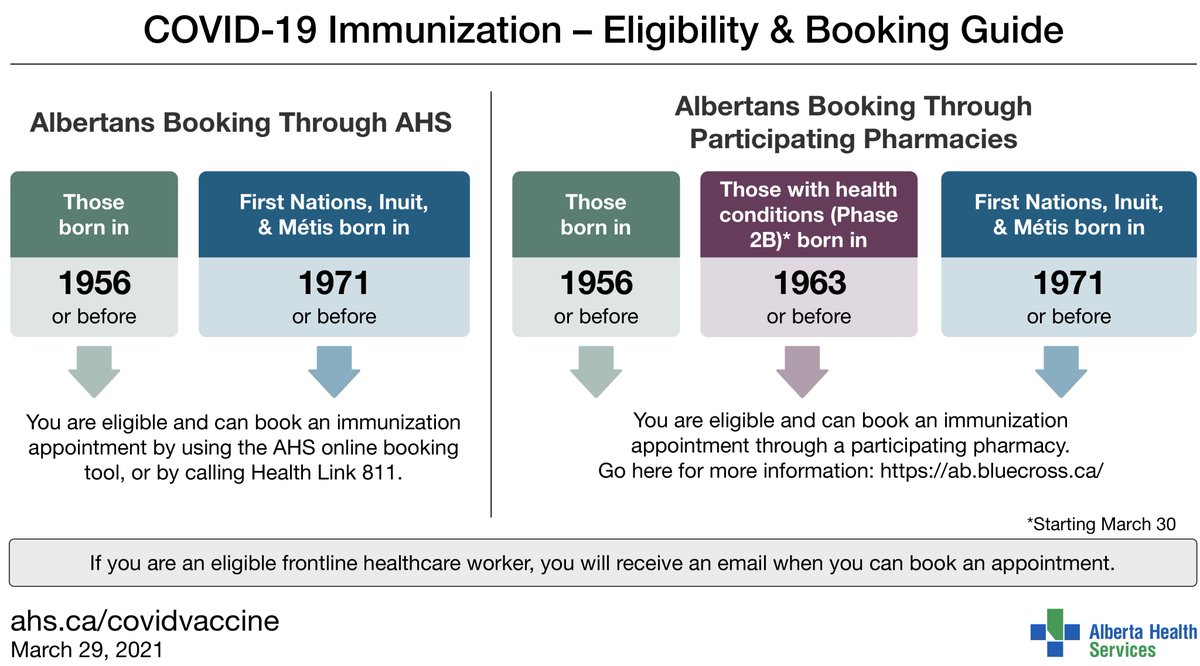 COVID-19 Immunization – Eligibility & Booking Guide

Albertans Booking Through AHS

Those born in

1956
or before

First Nations, Inuit, & Métis born in

1971
or before

You are eligible and can book an immunization appointment by using the AHS online booking tool, or by calling Health Link 811.

Albertans Booking Through Participating Pharmacies

Those born in

1956
or before

Those with health conditions (Phase 2B)* born in

1963
or before

First Nations, Inuit, & Métis born in

1971
or before

You are eligible and can book an immunization appointment through a participating pharmacy.
Go here for more information: https://ab.bluecross.ca/

*Starting March 30

If you are an eligible frontline healthcare worker, you will receive an email when you can book an appointment.

ahs.ca/covidvaccine
March 29, 2021

Alberta Health Services